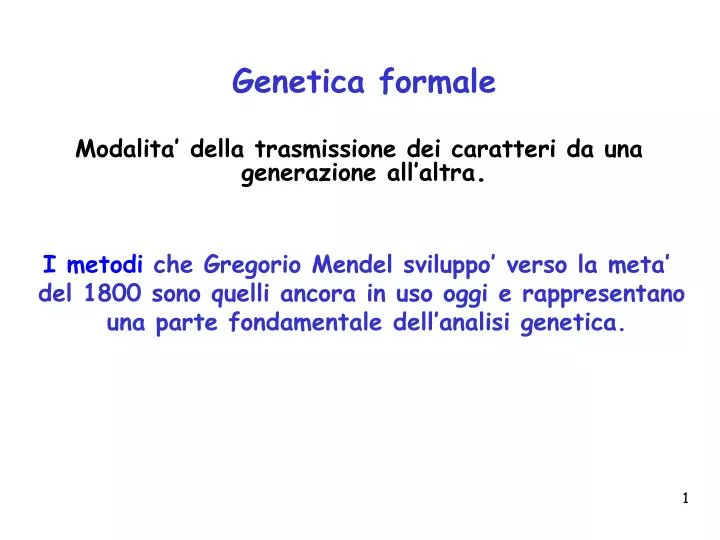 Genetica formale

Modalita’ della trasmissione dei caratteri da una generazione all’altra.

I metodi che Gregorio Mendel sviluppo’ verso la meta’ del 1800 sono quelli ancora in uso oggi e rappresentano una parte fondamentale dell’analisi genetica.

1